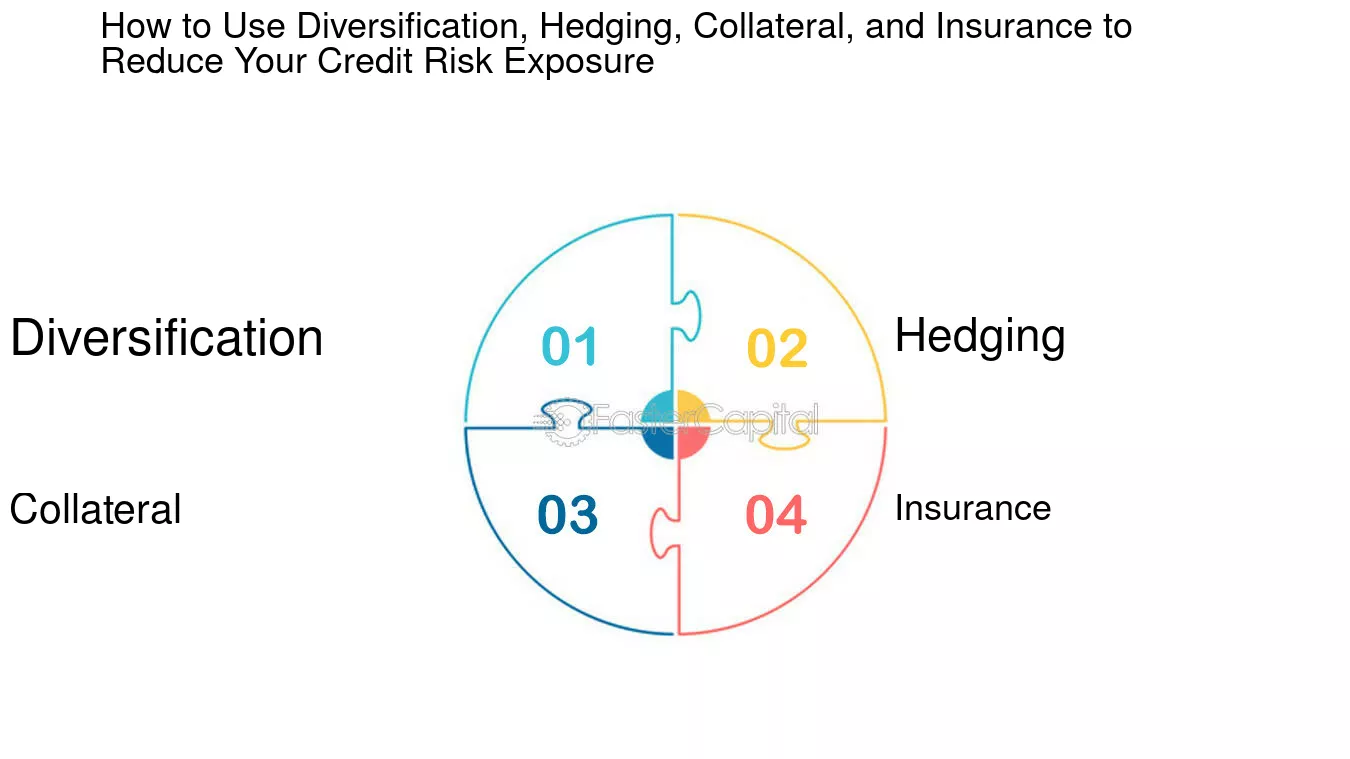 How to Use Diversification, Hedging, Collateral, and Insurance to Reduce Your Credit Risk Exposure

Diversification

01

02

Hedging

FasterCapital

Collateral

03

04

Insurance